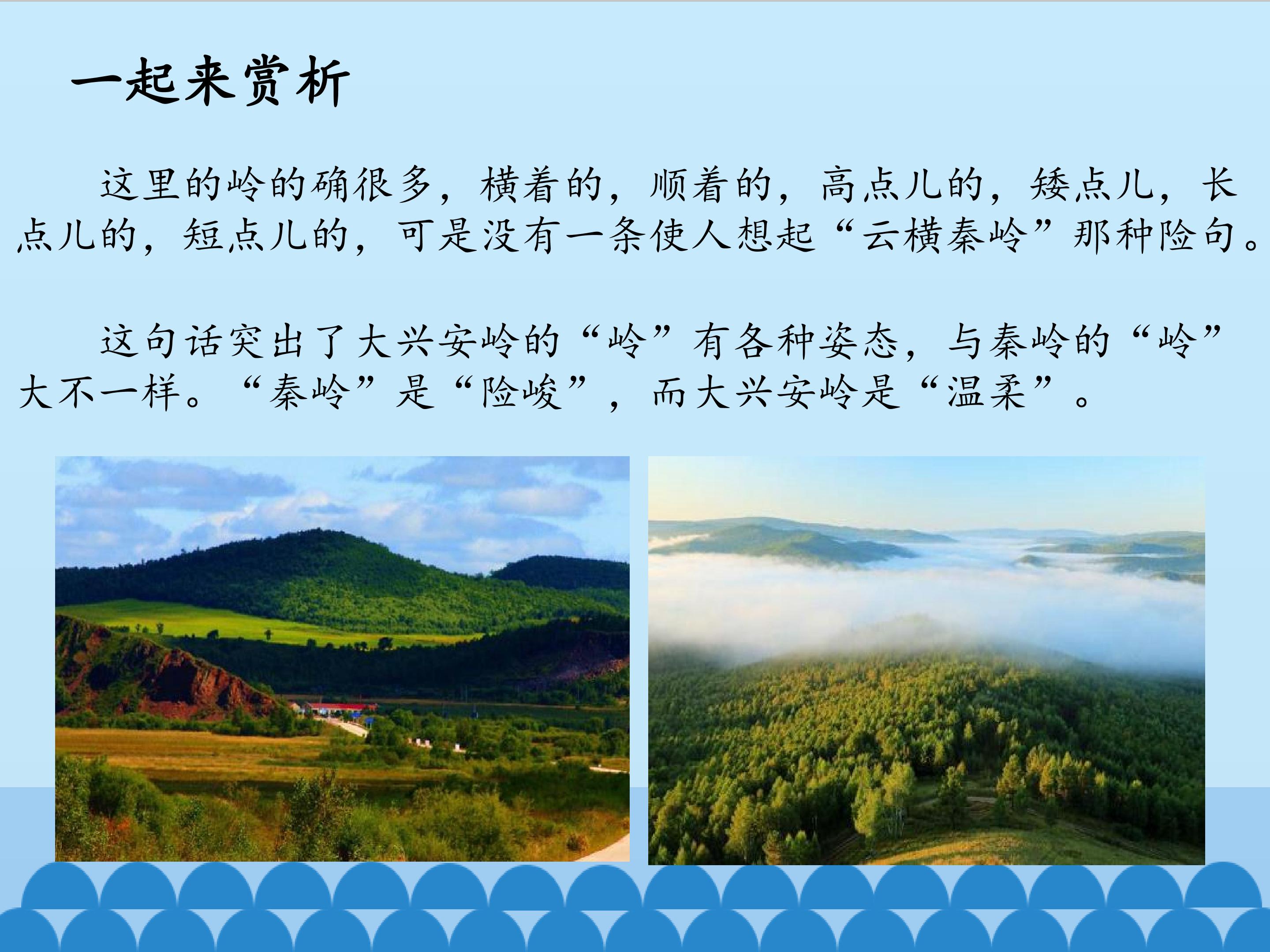 一起来赏析

这里的岭的确很多，横着的，顺着的，高点儿的，矮点儿，长点儿的，短点儿的，可是没有一条使人想起“云横秦岭”那种险句。

这句话突出了大兴安岭的“岭”有各种姿态，与秦岭的“岭”大不一样。“秦岭”是“险峻”，而大兴安岭是“温柔”。